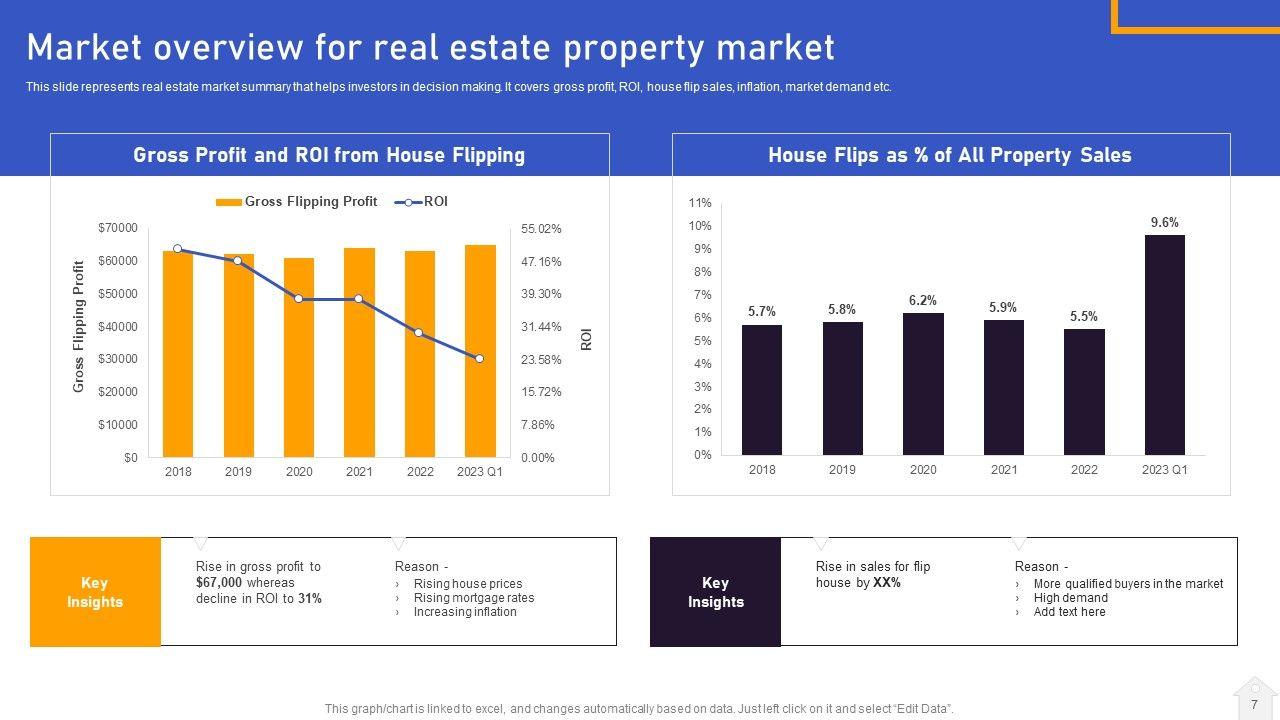 Market overview for real estate property market

This slide represents real estate market summary that helps investors in decision making. It covers gross profit, ROI, house flip sales, inflation, market demand etc.

Gross Profit and ROI from House Flipping

Gross Flipping Profit  ROI

Gross Flipping Profit

$70000
$60000
$50000
$40000
$30000
$20000
$10000
$0

55.02%
47.16%
39.30%
31.44%
23.58%
15.72%
7.86%
0.00%

ROI

2018 2019 2020 2021 2022 2023 Q1

House Flips as % of All Property Sales

11%
10%
9%
8%
7%
6%
5%
4%
3%
2%
1%
0%

5.7% 5.8% 6.2% 5.9% 5.5% 9.6%

2018 2019 2020 2021 2022 2023 Q1

Key Insights

Rise in gross profit to $67,000 whereas decline in ROI to 31%

Reason -
› Rising house prices
› Rising mortgage rates
› Increasing inflation

Key Insights

Rise in sales for flip house by XX%

Reason -
› More qualified buyers in the market
› High demand
› Add text here

This graph/chart is linked to excel, and changes automatically based on data. Just left click on it and select "Edit Data".

7